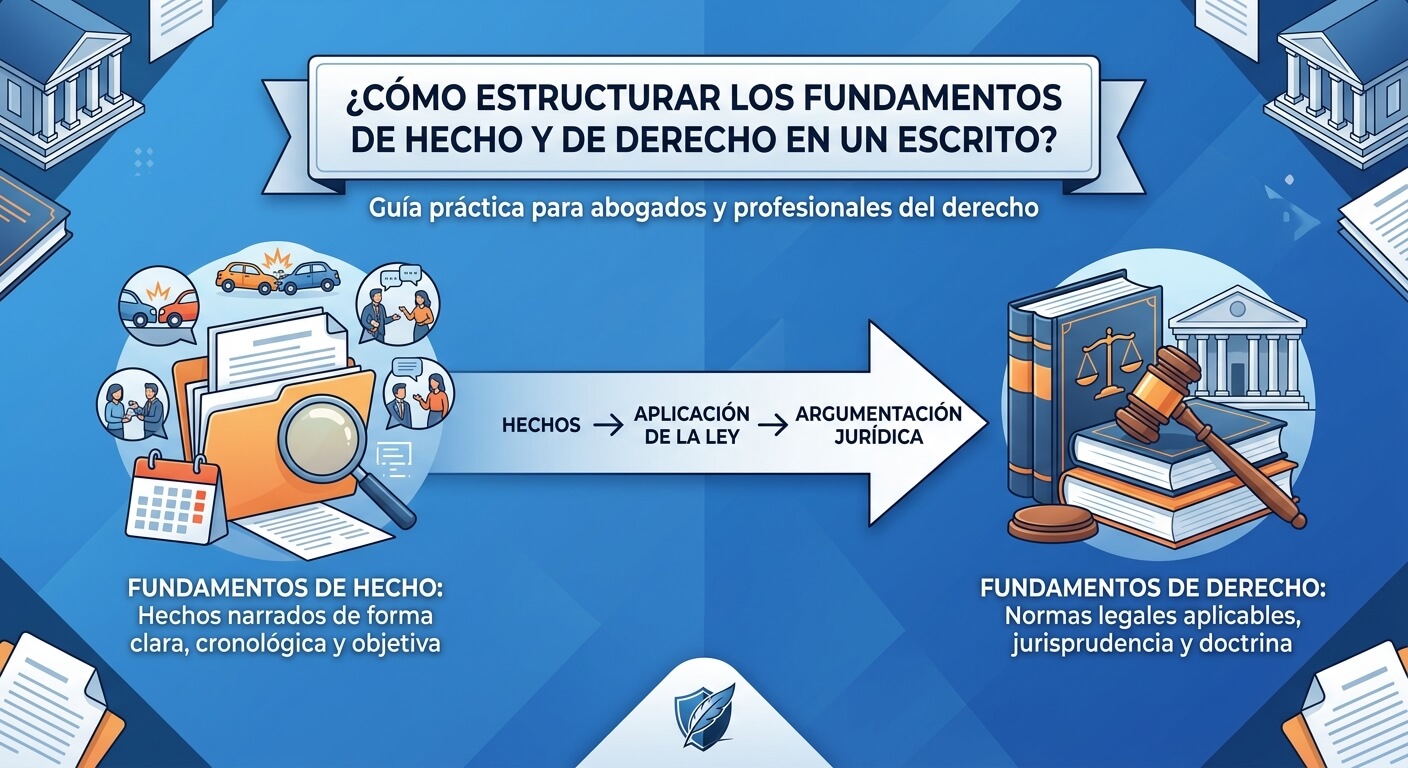 ¿CÓMO ESTRUCTURAR LOS FUNDAMENTOS DE HECHO Y DE DERECHO EN UN ESCRITO?

Guía práctica para abogados y profesionales del derecho

HECHOS → APLICACIÓN DE LA LEY → ARGUMENTACIÓN JURÍDICA

FUNDAMENTOS DE HECHO: Hechos narrados de forma clara, cronológica y objetiva

FUNDAMENTOS DE DERECHO: Normas legales aplicables, jurisprudencia y doctrina